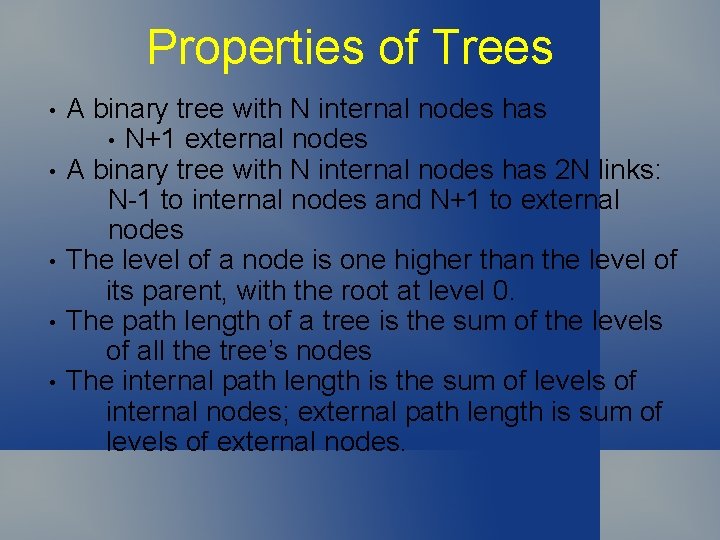 Properties of Trees

• A binary tree with N internal nodes has
  • N+1 external nodes
• A binary tree with N internal nodes has 2N links: N-1 to internal nodes and N+1 to external nodes
• The level of a node is one higher than the level of its parent, with the root at level 0.
• The path length of a tree is the sum of the levels of all the tree's nodes
• The internal path length is the sum of levels of internal nodes; external path length is sum of levels of external nodes.